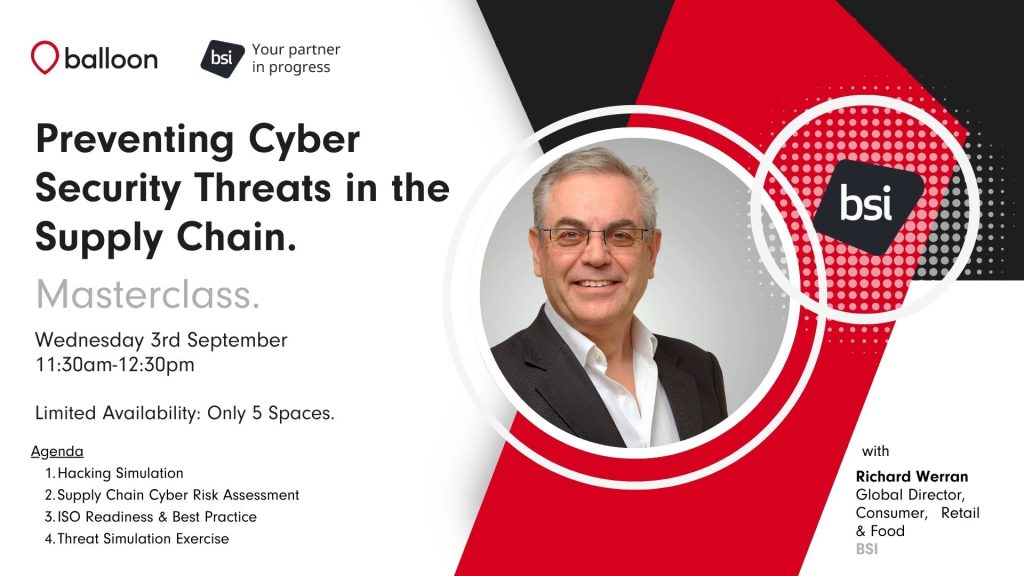 balloon

bsi Your partner in progress

Preventing Cyber Security Threats in the Supply Chain.

Masterclass.

Wednesday 3rd September
11:30am-12:30pm

Limited Availability: Only 5 Spaces.

Agenda
1. Hacking Simulation
2. Supply Chain Cyber Risk Assessment
3. ISO Readiness & Best Practice
4. Threat Simulation Exercise

bsi

with

Richard Werran
Global Director, Consumer, Retail & Food
BSI